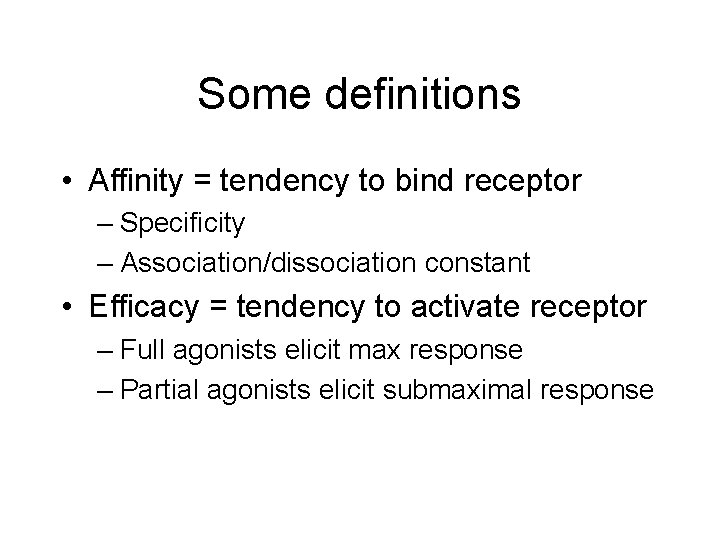 Some definitions

• Affinity = tendency to bind receptor
– Specificity
– Association/dissociation constant
• Efficacy = tendency to activate receptor
– Full agonists elicit max response
– Partial agonists elicit submaximal response